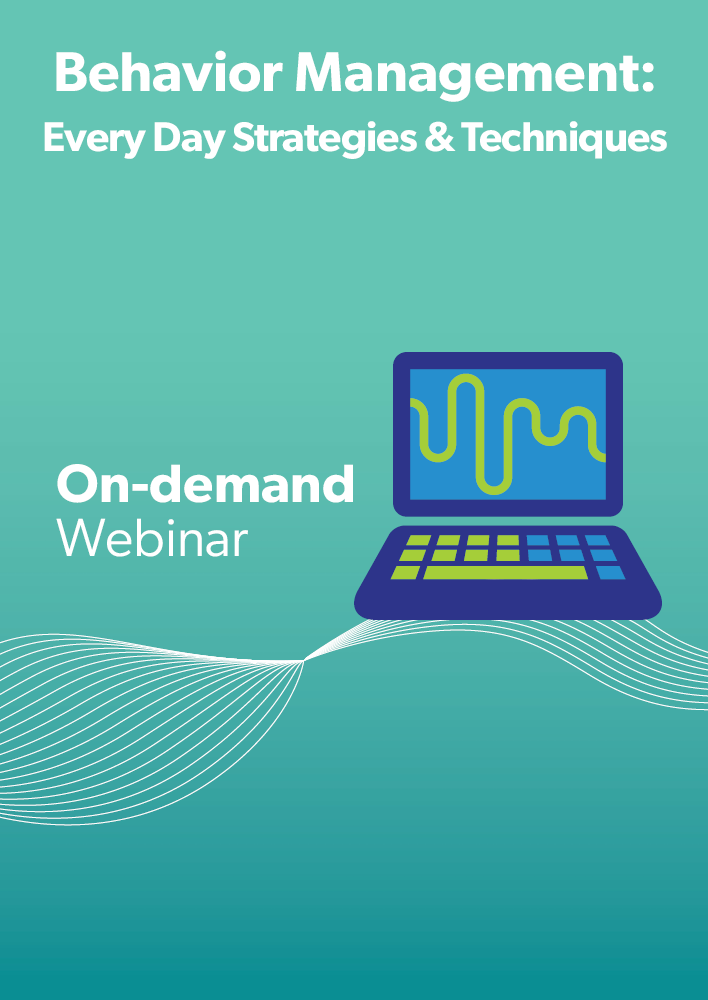 Behavior Management:
Every Day Strategies & Techniques

On-demand
Webinar